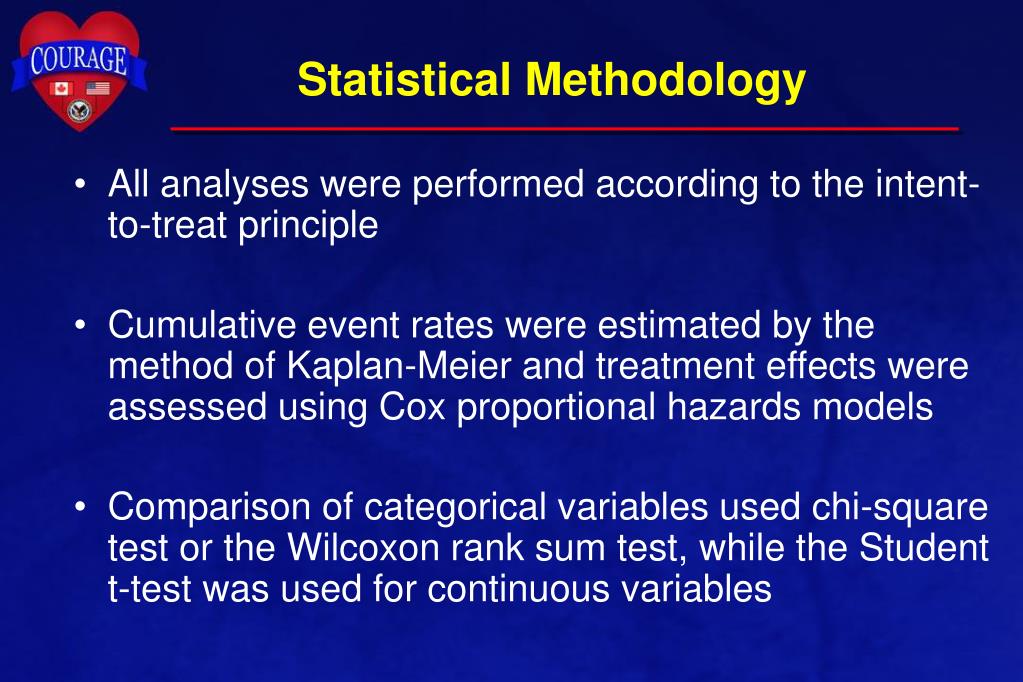 COURAGE

Statistical Methodology

• All analyses were performed according to the intent-to-treat principle

• Cumulative event rates were estimated by the method of Kaplan-Meier and treatment effects were assessed using Cox proportional hazards models

• Comparison of categorical variables used chi-square test or the Wilcoxon rank sum test, while the Student t-test was used for continuous variables